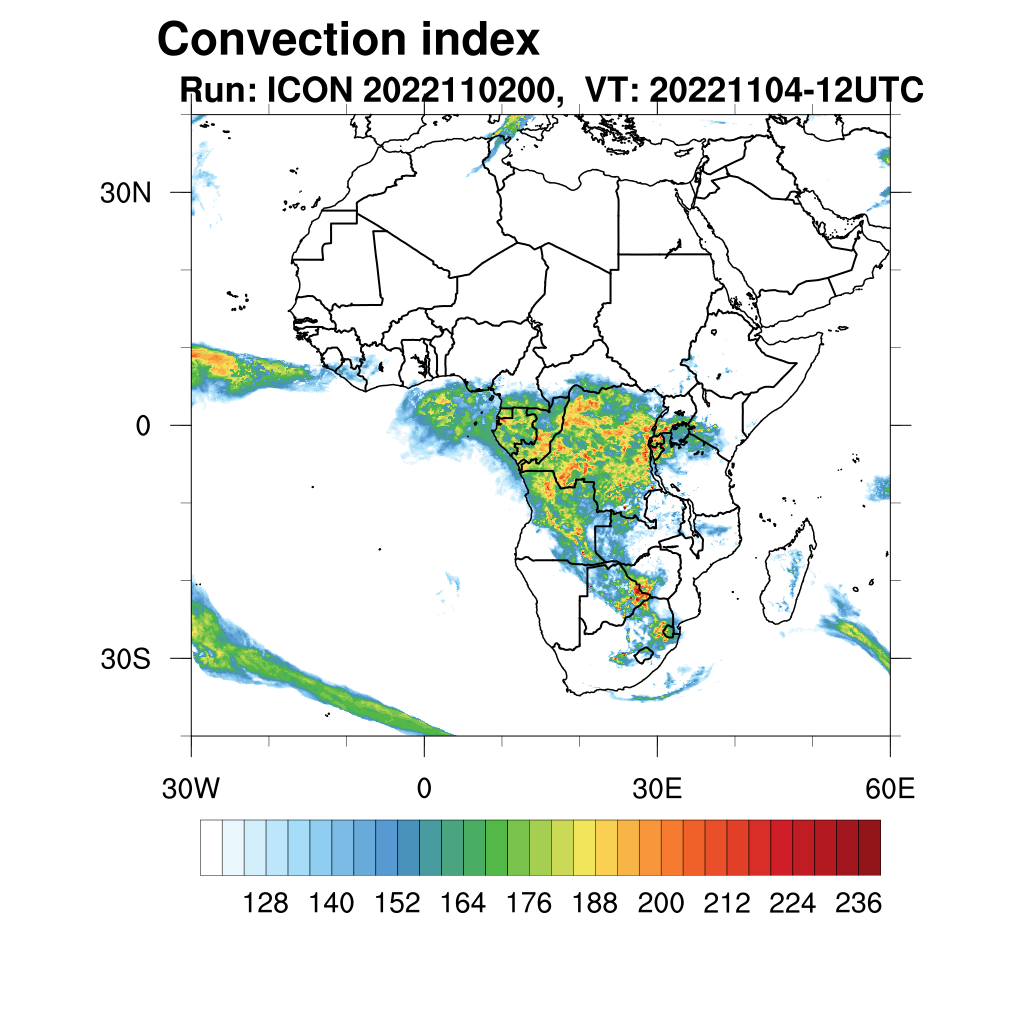 Convection index
Run: ICON 2022110200, VT: 20221104-12UTC

30N
0
30S
30W
0
30E
60E

128 140 152 164 176 188 200 212 224 236